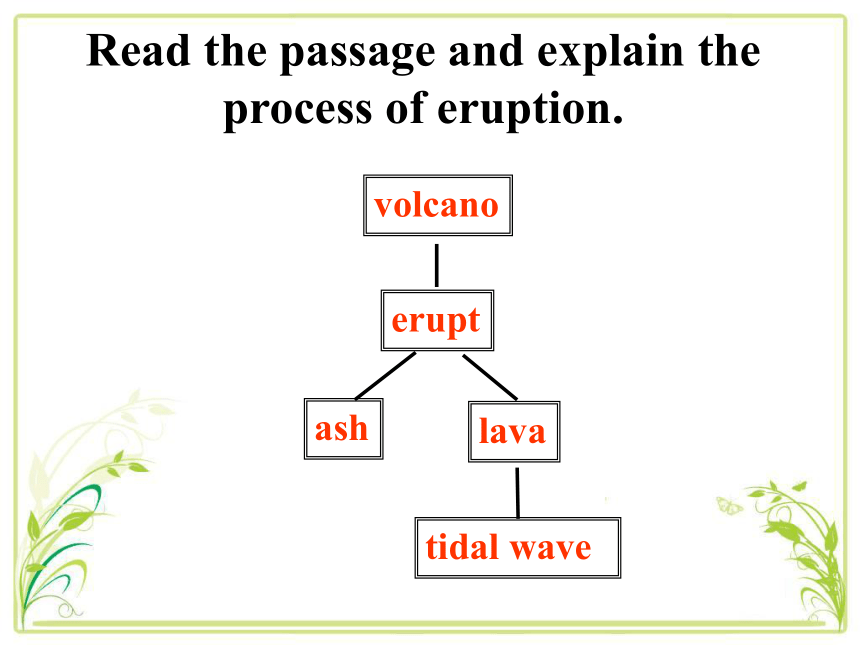 Read the passage and explain the process of eruption.

volcano

erupt

ash

lava

tidal wave